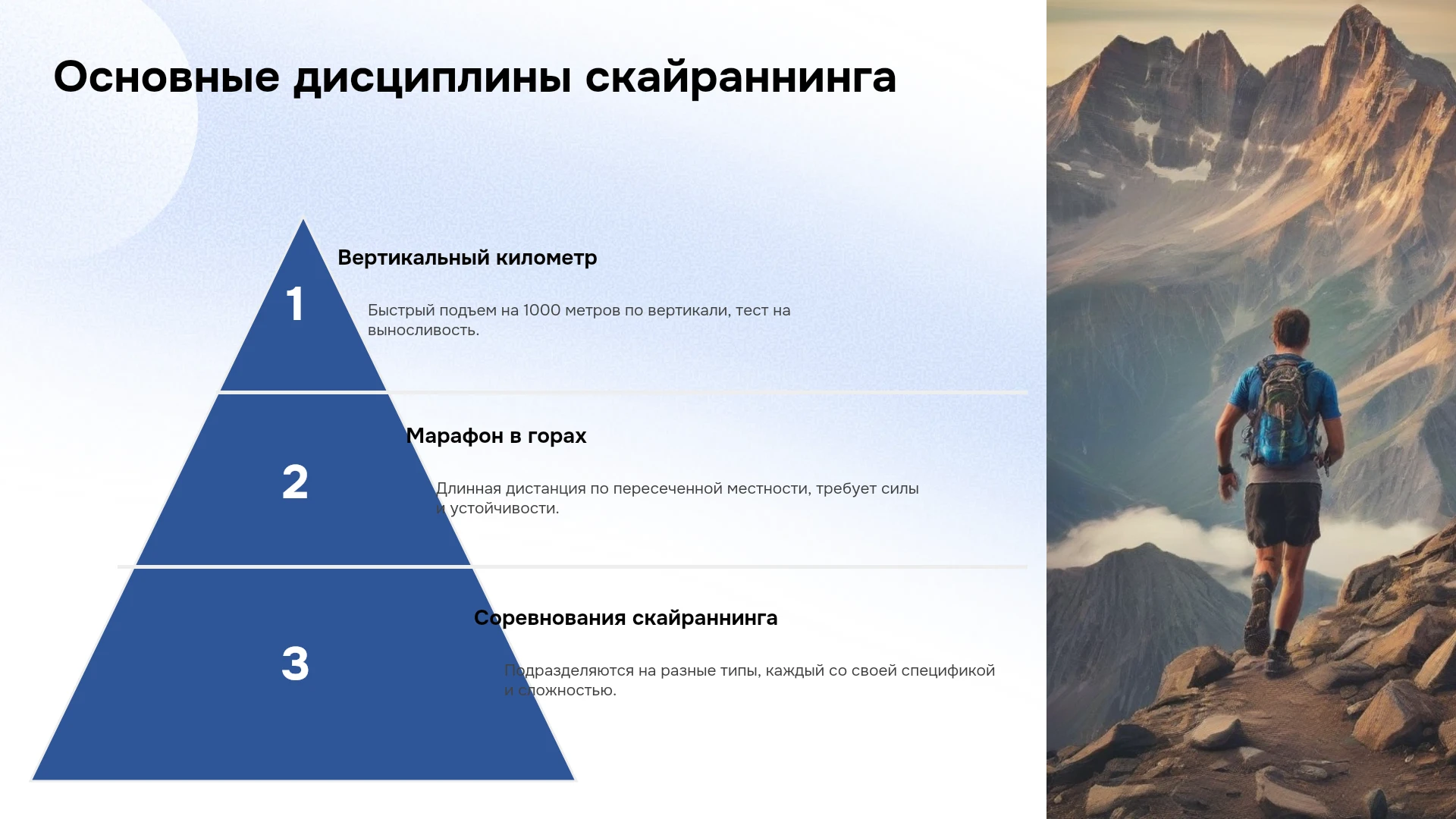 Основные дисциплины скайраннинга

1

Вертикальный километр

Быстрый подъем на 1000 метров по вертикали, тест на выносливость.

2

Марафон в горах

Длинная дистанция по пересеченной местности, требует силы и устойчивости.

3

Соревнования скайраннинга

Подразделяются на разные типы, каждый со своей спецификой и сложностью.